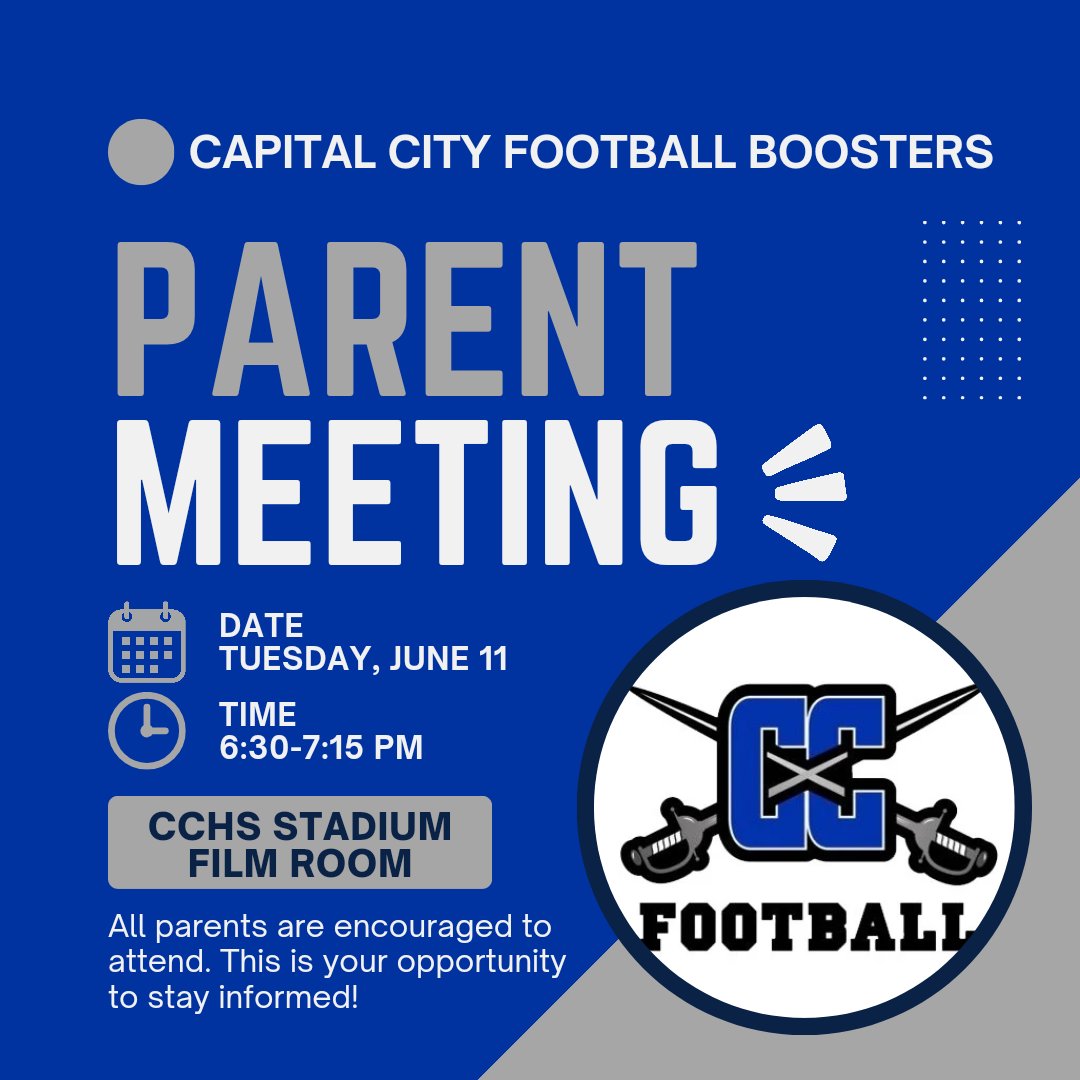 CAPITAL CITY FOOTBALL BOOSTERS

PARENT MEETING

DATE
TUESDAY, JUNE 11

TIME
6:30-7:15 PM

CCHS STADIUM FILM ROOM

All parents are encouraged to attend. This is your opportunity to stay informed!

CC

FOOTBALL